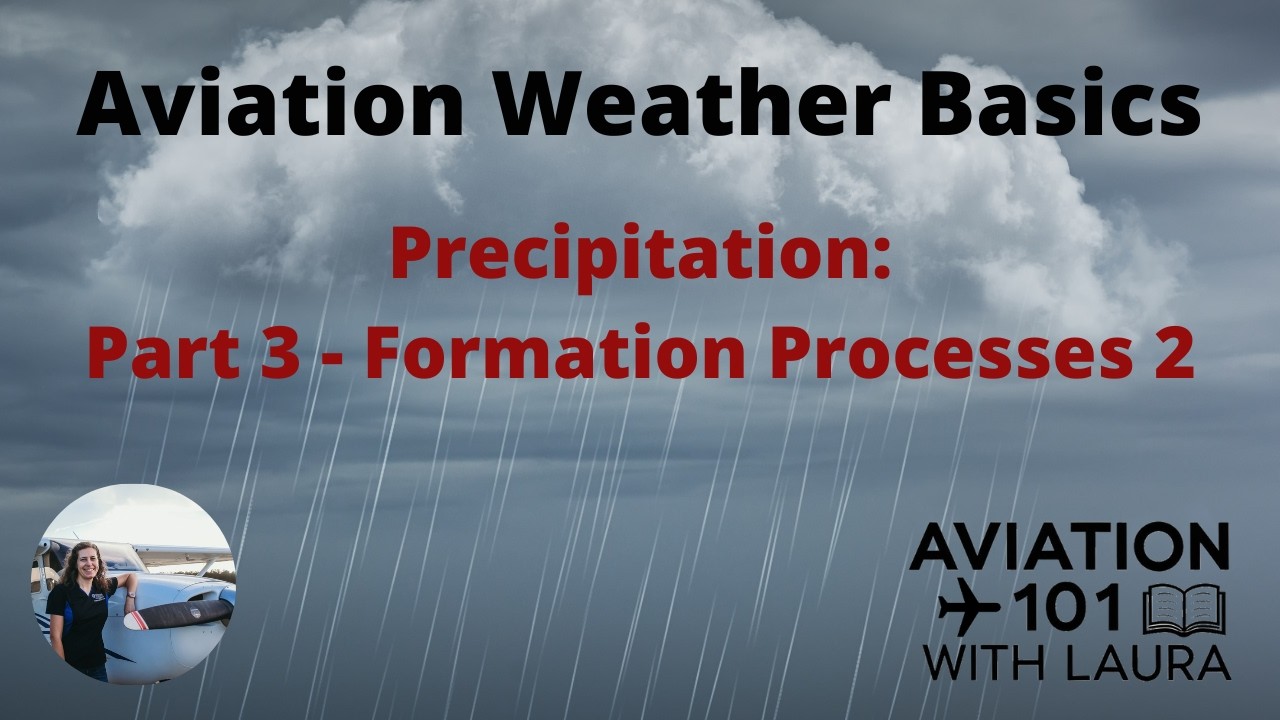 Aviation Weather Basics

Precipitation:
Part 3 - Formation Processes 2

AVIATION
101
WITH LAURA